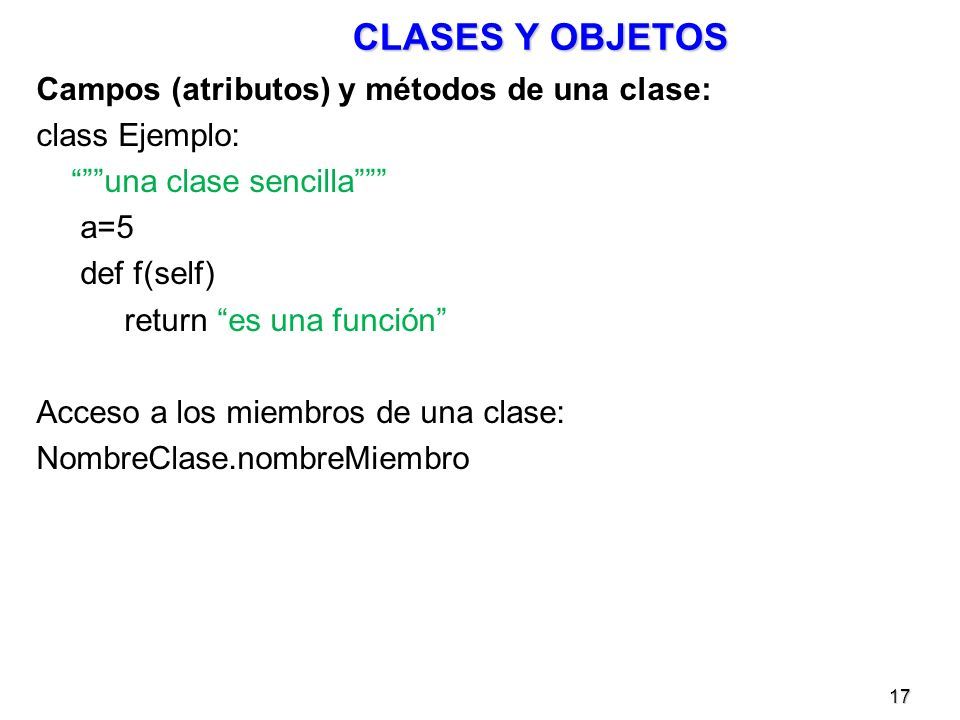 CLASES Y OBJETOS

Campos (atributos) y métodos de una clase:

class Ejemplo:
“””una clase sencilla”””
a=5
def f(self)
return “es una función”

Acceso a los miembros de una clase:
NombreClase.nombreMiembro

17